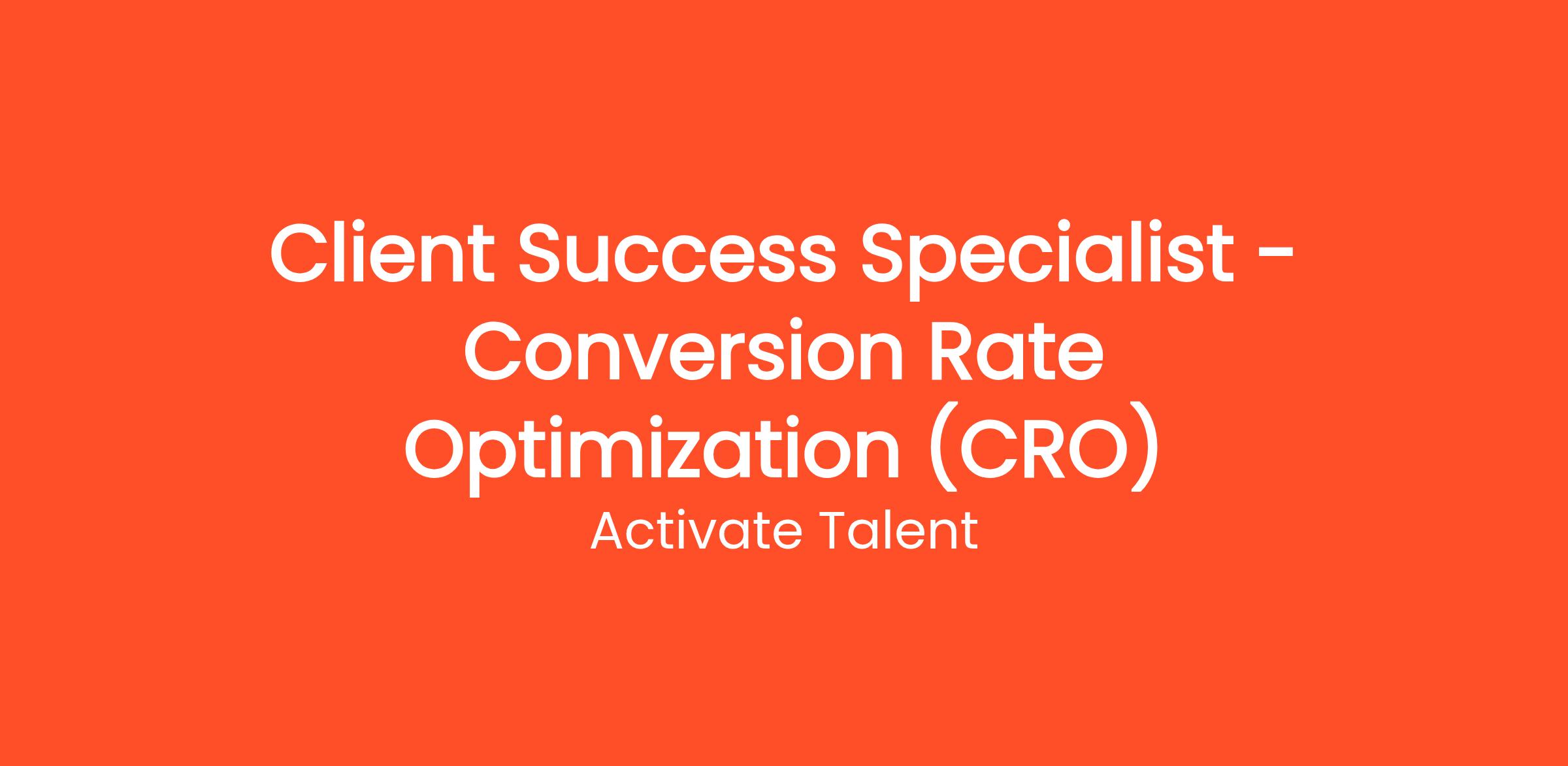 Client Success Specialist - Conversion Rate Optimization (CRO)

Activate Talent